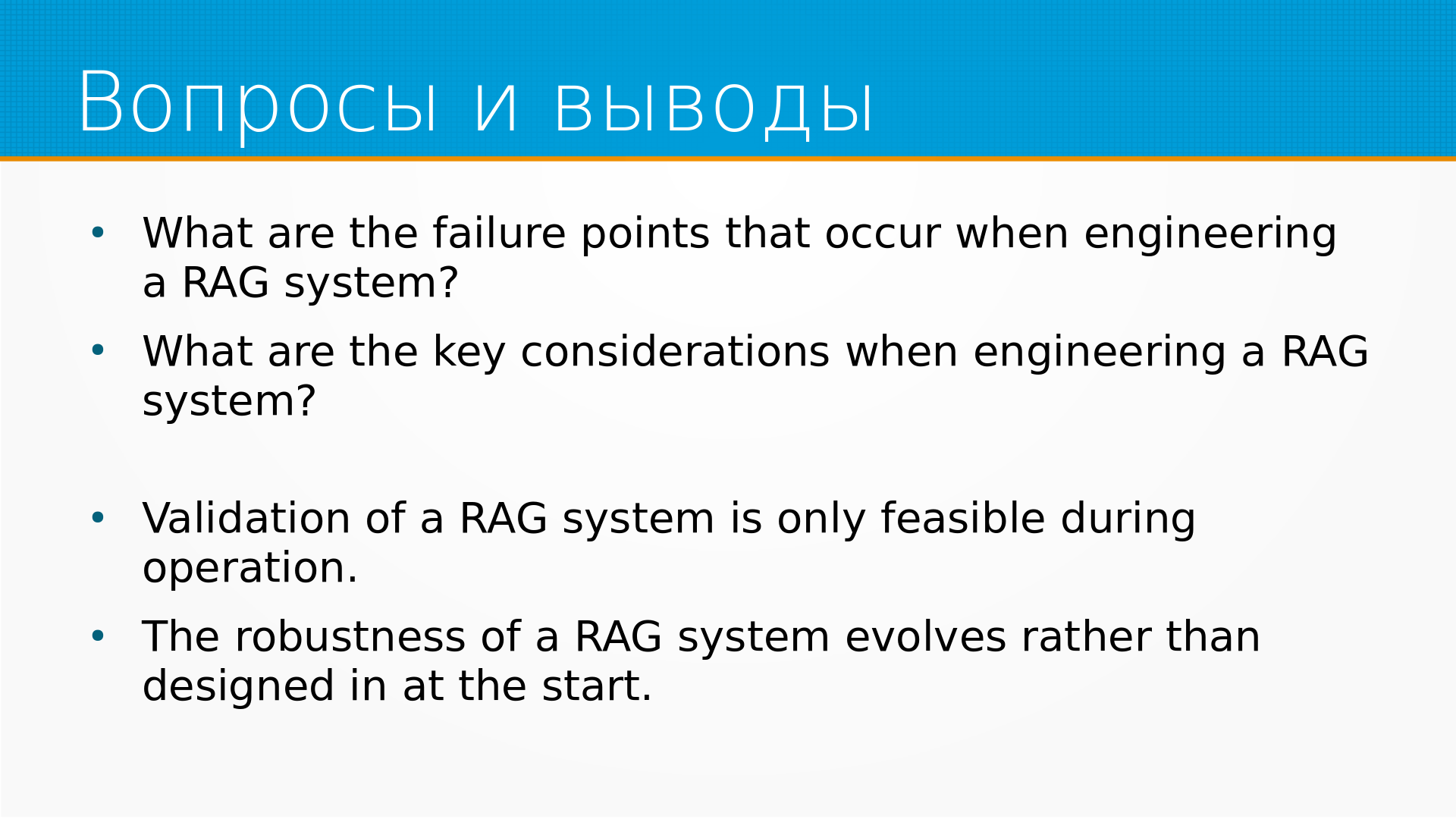 Вопросы и выводы

• What are the failure points that occur when engineering a RAG system?

• What are the key considerations when engineering a RAG system?

• Validation of a RAG system is only feasible during operation.

• The robustness of a RAG system evolves rather than designed in at the start.